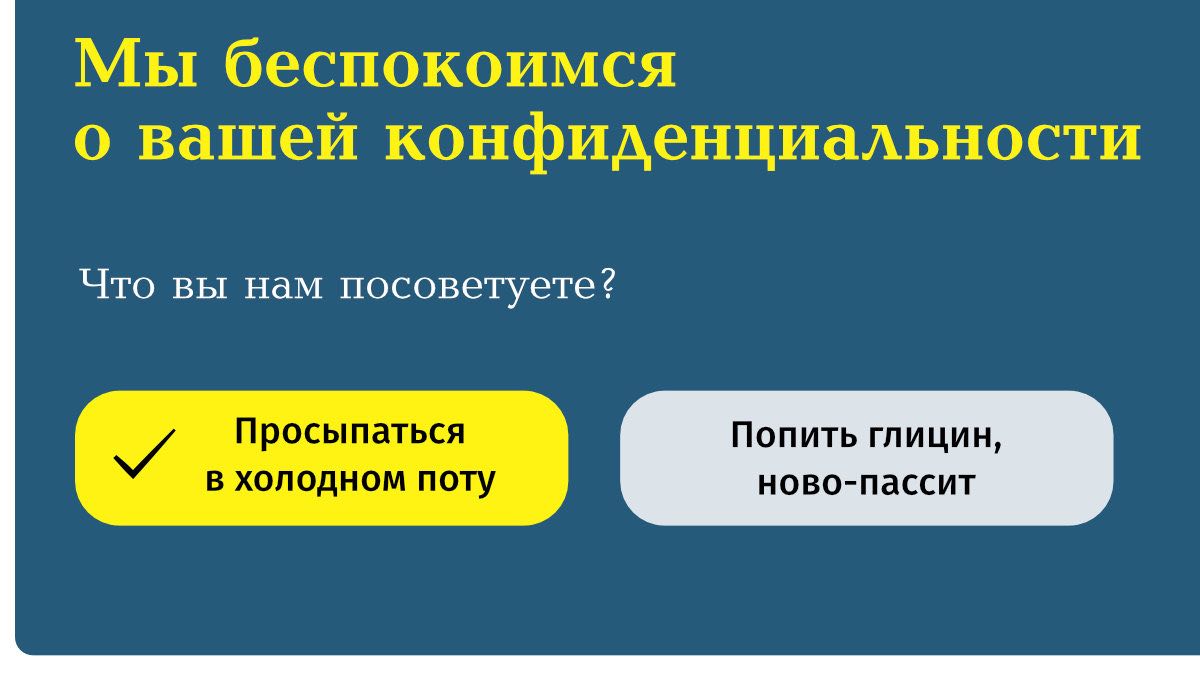 Мы беспокоимся о вашей конфиденциальности

Что вы нам посоветуете?

Просыпаться в холодном поту

Попить глицин, ново-пассит